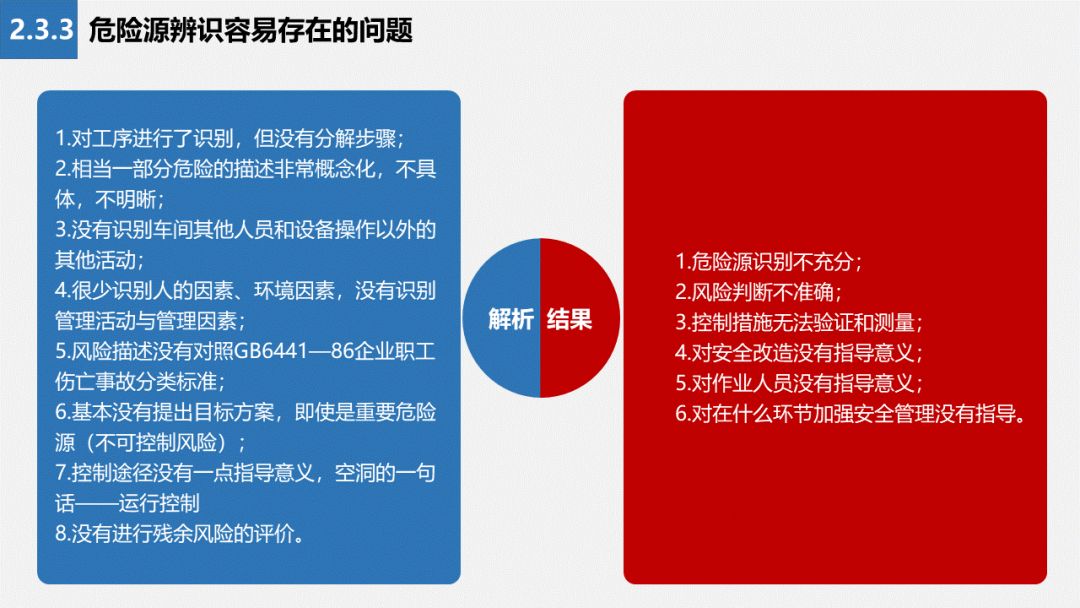 2.3.3 危险源辨识容易存在的问题

1.对工序进行了识别，但没有分解步骤；
2.相当一部分危险的描述非常概念化，不具体，不明晰；
3.没有识别车间其他人员和设备操作以外的其他活动；
4.很少识别人的因素、环境因素，没有识别管理活动与管理因素；
5.风险描述没有对照GB6441—86企业职工伤亡事故分类标准；
6.基本没有提出目标方案，即使是重要危险源（不可控制风险）；
7.控制途径没有一点指导意义，空洞的一句话——运行控制
8.没有进行残余风险的评价。

解析 结果

1.危险源识别不充分；
2.风险判断不准确；
3.控制措施无法验证和测量；
4.对安全改造没有指导意义；
5.对作业人员没有指导意义；
6.对在什么环节加强安全管理没有指导。